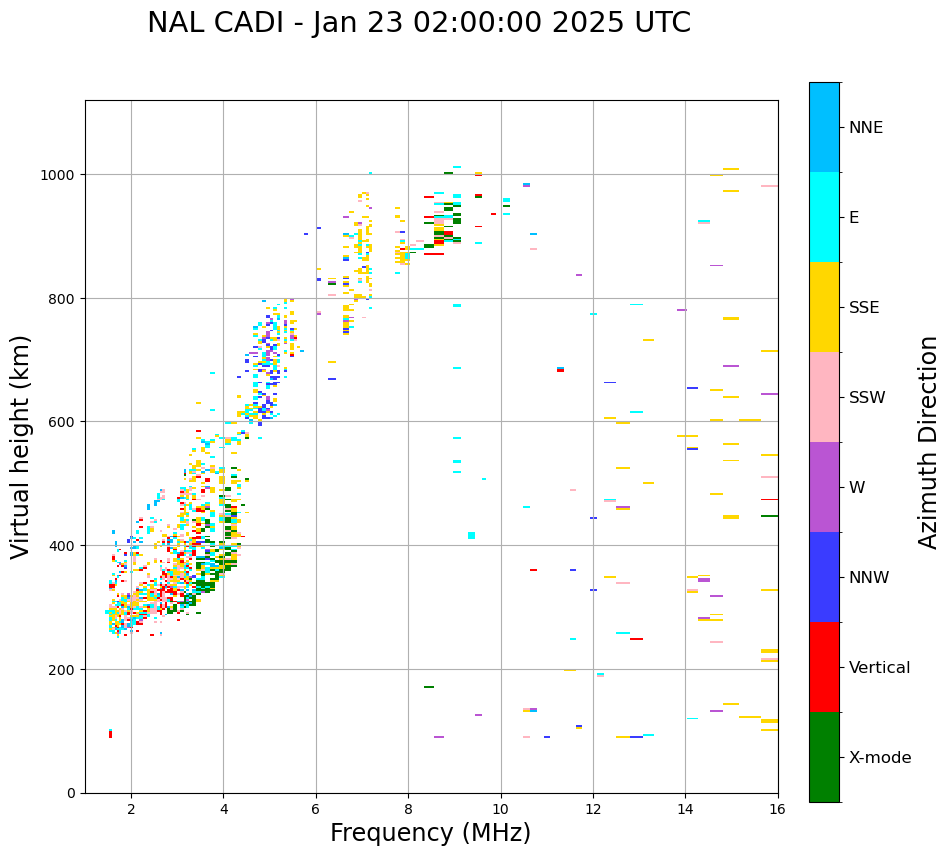 NAL CADI - Jan 23 02:00:00 2025 UTC

Virtual height (km)

1000
800
600
400
200
0

2
4
6
8
10
12
14
16

Frequency (MHz)

NNE
E
SSE
SSW
W
NNW
Vertical
X-mode

Azimuth Direction